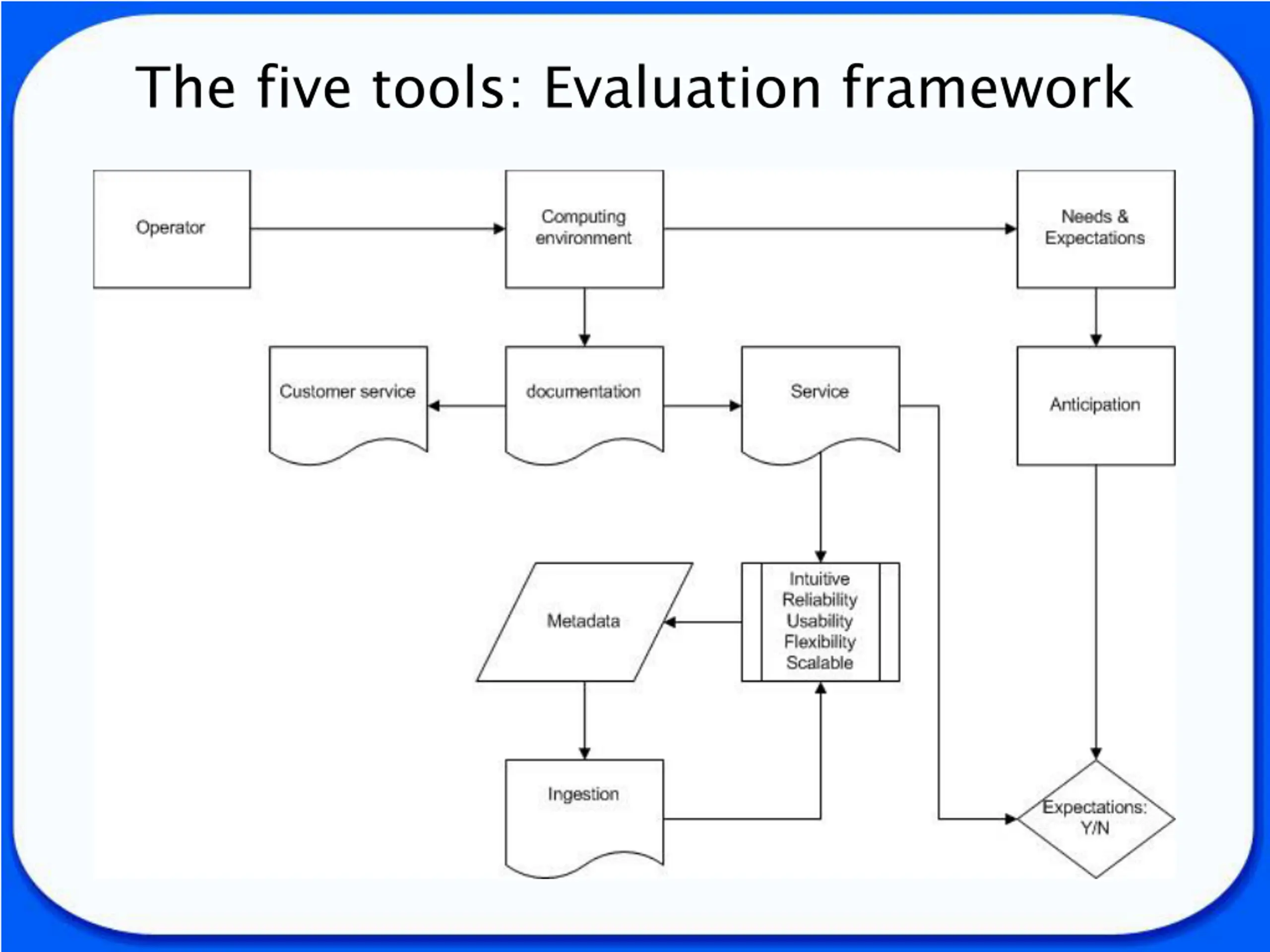 The five tools: Evaluation framework

Operator

Computing environment

Needs & Expectations

Customer service

documentation

Service

Anticipation

Metadata

Intuitive
Reliability
Usability
Flexibility
Scalable

Ingestion

Expectations: Y/N